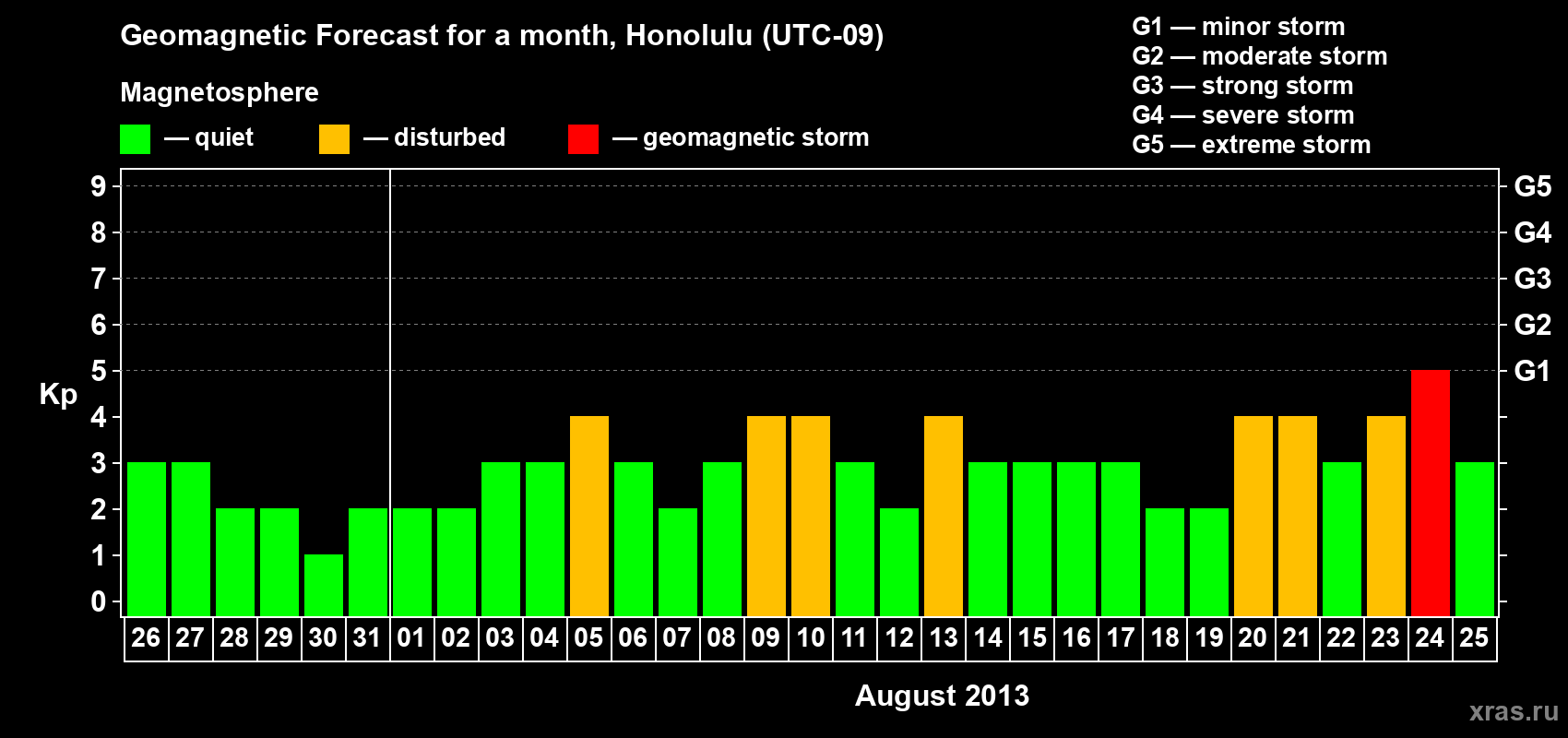 Geomagnetic Forecast for a month, Honolulu (UTC-09)

Magnetosphere

— quiet — disturbed — geomagnetic storm

G1 — minor storm
G2 — moderate storm
G3 — strong storm
G4 — severe storm
G5 — extreme storm

Kp

9 8 7 6 5 4 3 2 1 0

G5 G4 G3 G2 G1

26 27 28 29 30 31 01 02 03 04 05 06 07 08 09 10 11 12 13 14 15 16 17 18 19 20 21 22 23 24 25

August 2013

xras.ru